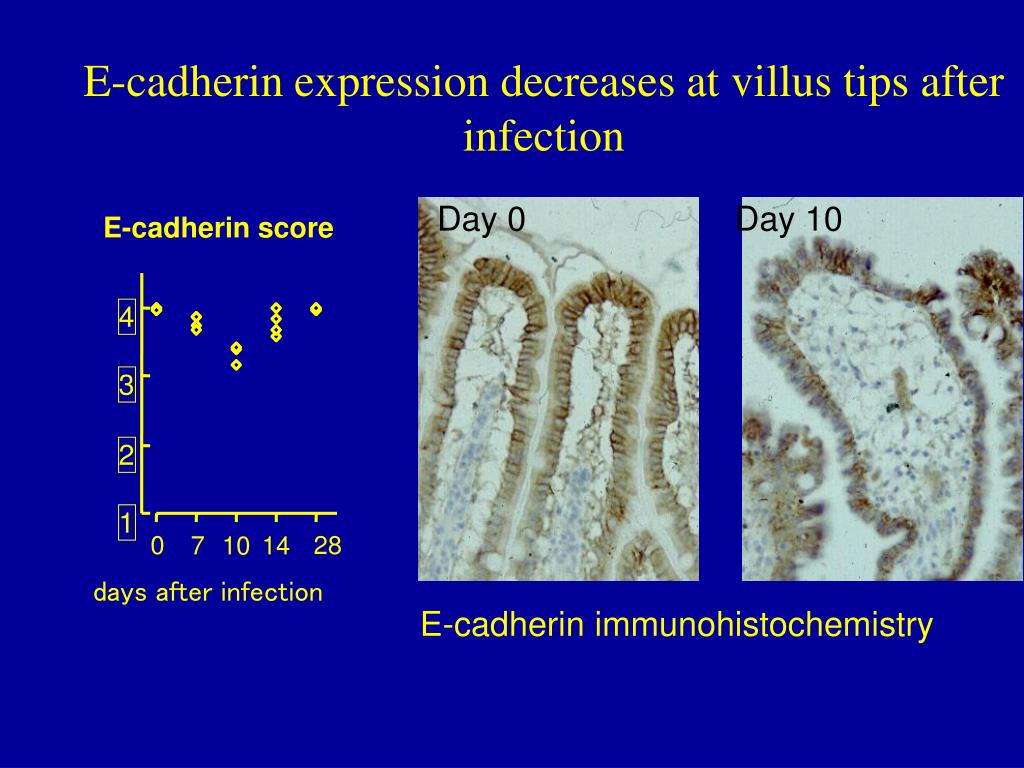 E-cadherin expression decreases at villus tips after infection

E-cadherin score

4
3
2
1

0 7 10 14 28

days after infection

Day 0

Day 10

E-cadherin immunohistochemistry